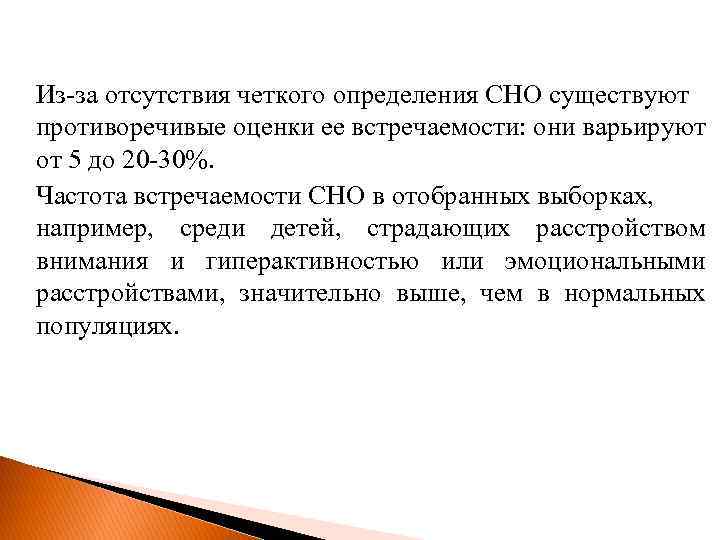 Из-за отсутствия четкого определения СНО существуют противоречивые оценки ее встречаемости: они варьируют от 5 до 20-30%.

Частота встречаемости СНО в отобранных выборках, например, среди детей, страдающих расстройством внимания и гиперактивностью или эмоциональными расстройствами, значительно выше, чем в нормальных популяциях.